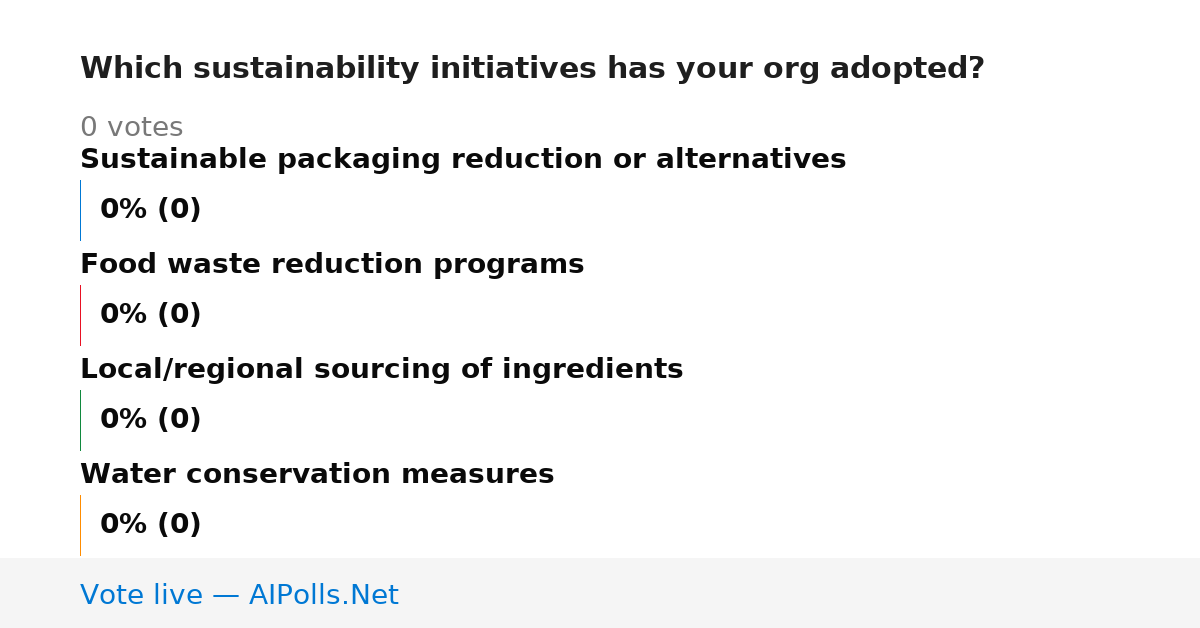 Which sustainability initiatives has your org adopted?

0 votes

Sustainable packaging reduction or alternatives

0% (0)

Food waste reduction programs

0% (0)

Local/regional sourcing of ingredients

0% (0)

Water conservation measures

0% (0)

Vote live — AIPolls.Net